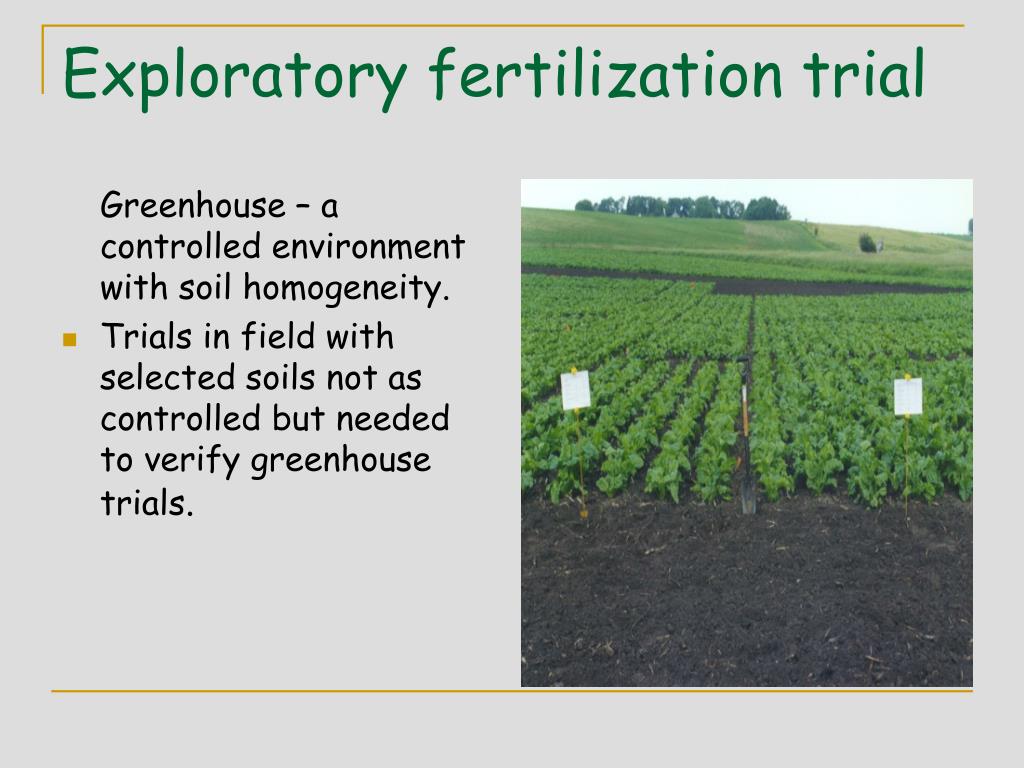 Exploratory fertilization trial

Greenhouse – a controlled environment with soil homogeneity.

Trials in field with selected soils not as controlled but needed to verify greenhouse trials.